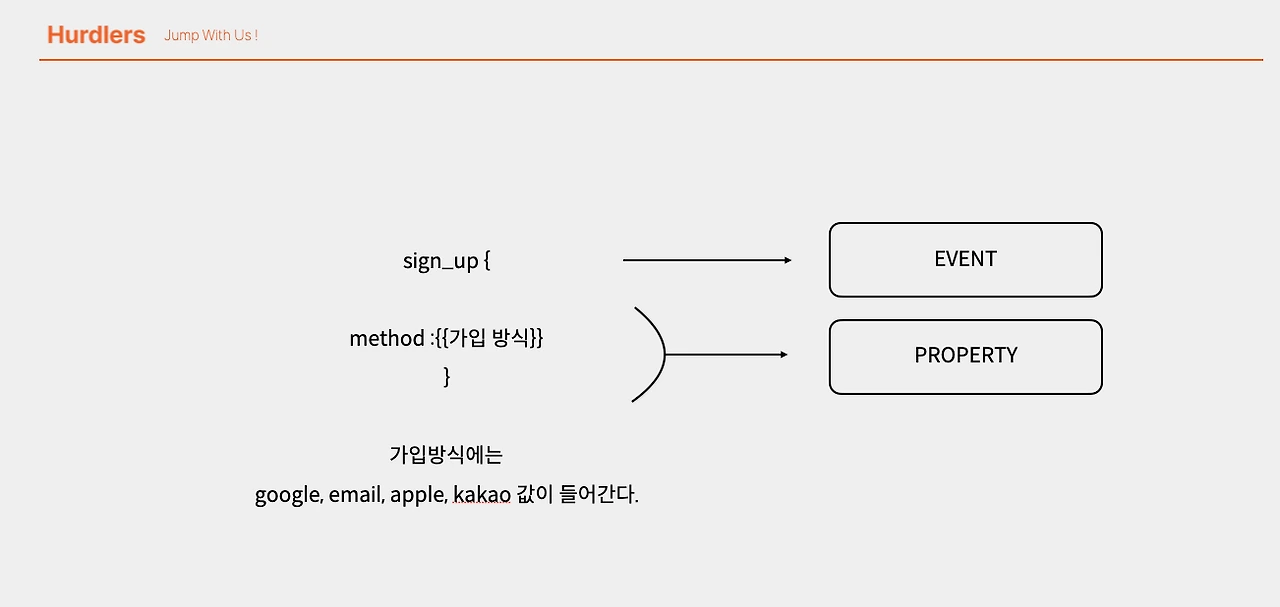 Hurdlers Jump With Us !

sign_up {

EVENT

method :{{가입 방식}}

}

PROPERTY

가입방식에는

google, email, apple, kakao 값이 들어간다.